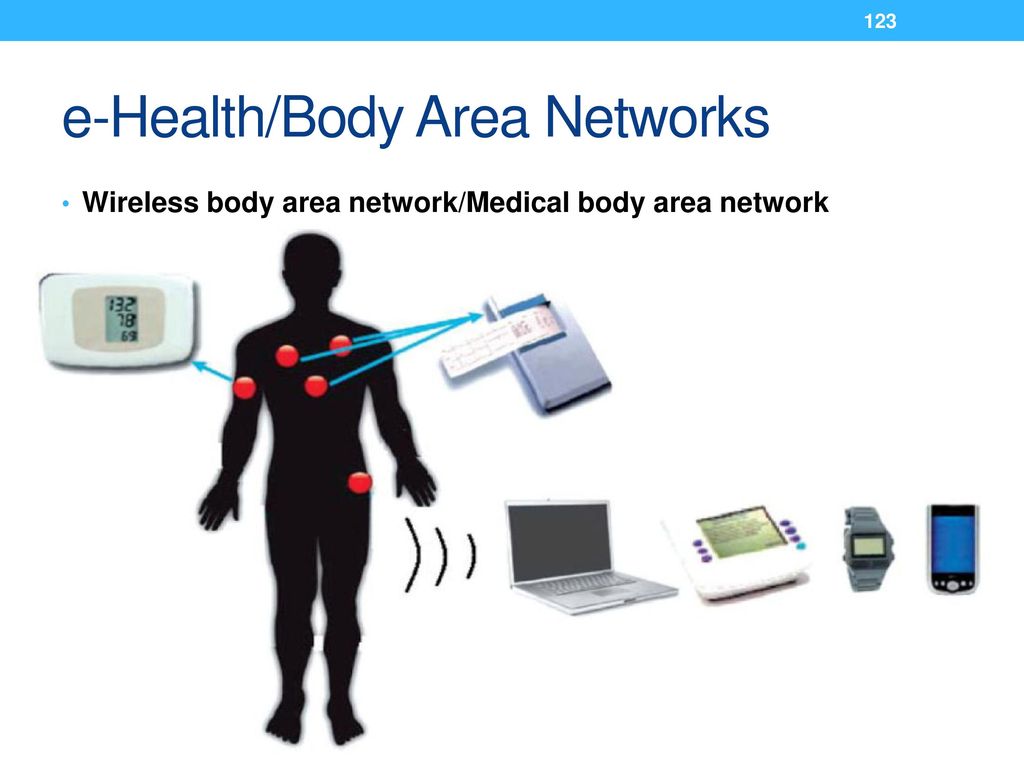 123

e-Health/Body Area Networks

• Wireless body area network/Medical body area network

132
78
69